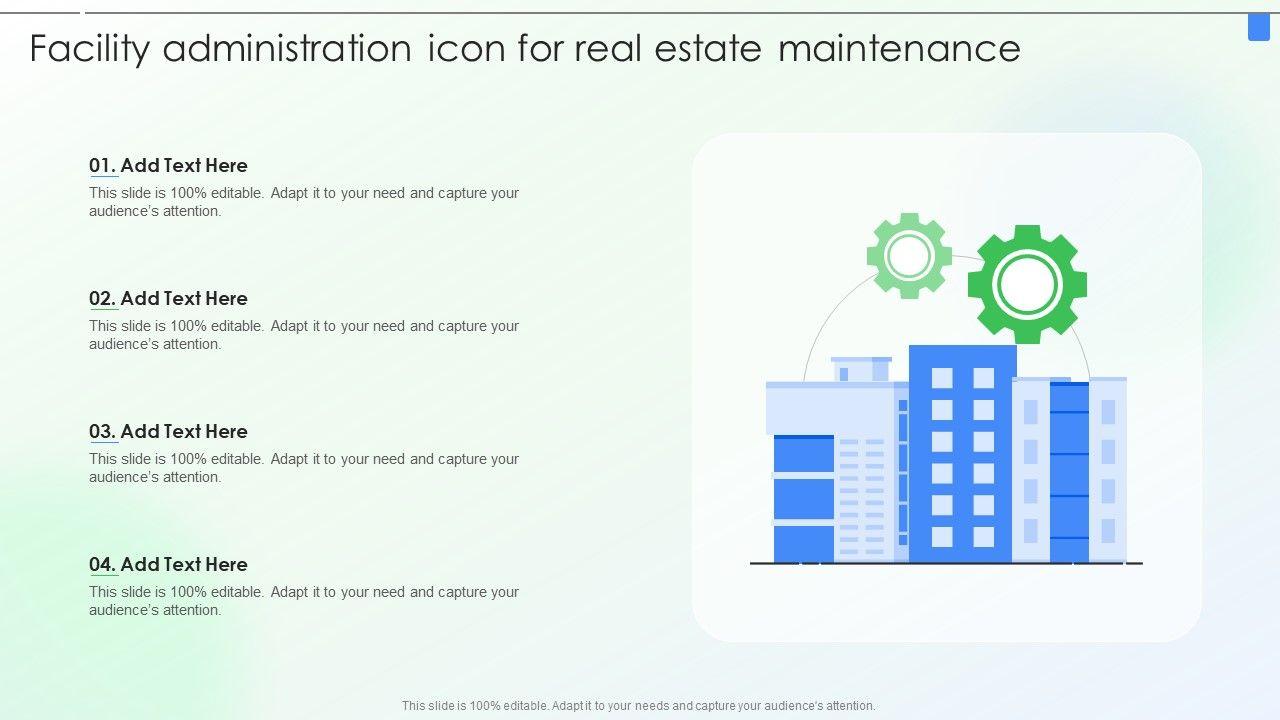 Facility administration icon for real estate maintenance

01. Add Text Here

This slide is 100% editable. Adapt it to your need and capture your audience's attention.

02. Add Text Here

This slide is 100% editable. Adapt it to your need and capture your audience's attention.

03. Add Text Here

This slide is 100% editable. Adapt it to your need and capture your audience's attention.

04. Add Text Here

This slide is 100% editable. Adapt it to your need and capture your audience's attention.

This slide is 100% editable. Adapt it to your needs and capture your audience's attention.